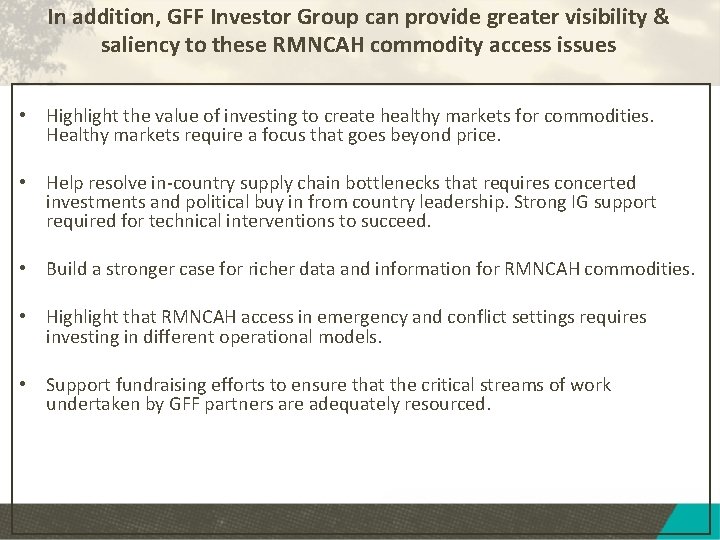 In addition, GFF Investor Group can provide greater visibility & saliency to these RMNCAH commodity access issues

• Highlight the value of investing to create healthy markets for commodities. Healthy markets require a focus that goes beyond price.

• Help resolve in-country supply chain bottlenecks that requires concerted investments and political buy in from country leadership. Strong IG support required for technical interventions to succeed.

• Build a stronger case for richer data and information for RMNCAH commodities.

• Highlight that RMNCAH access in emergency and conflict settings requires investing in different operational models.

• Support fundraising efforts to ensure that the critical streams of work undertaken by GFF partners are adequately resourced.